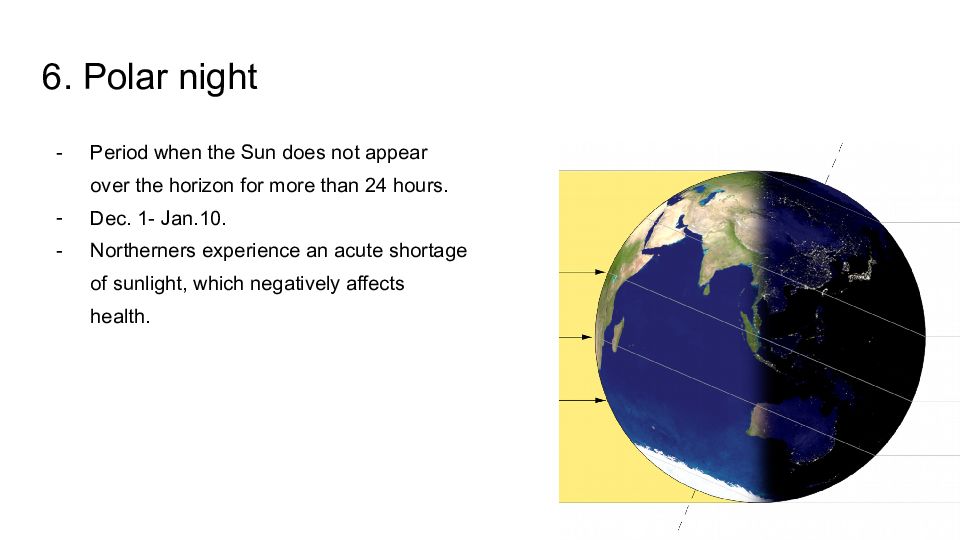 6. Polar night

- Period when the Sun does not appear over the horizon for more than 24 hours.
- Dec. 1- Jan.10.
- Northerners experience an acute shortage of sunlight, which negatively affects health.